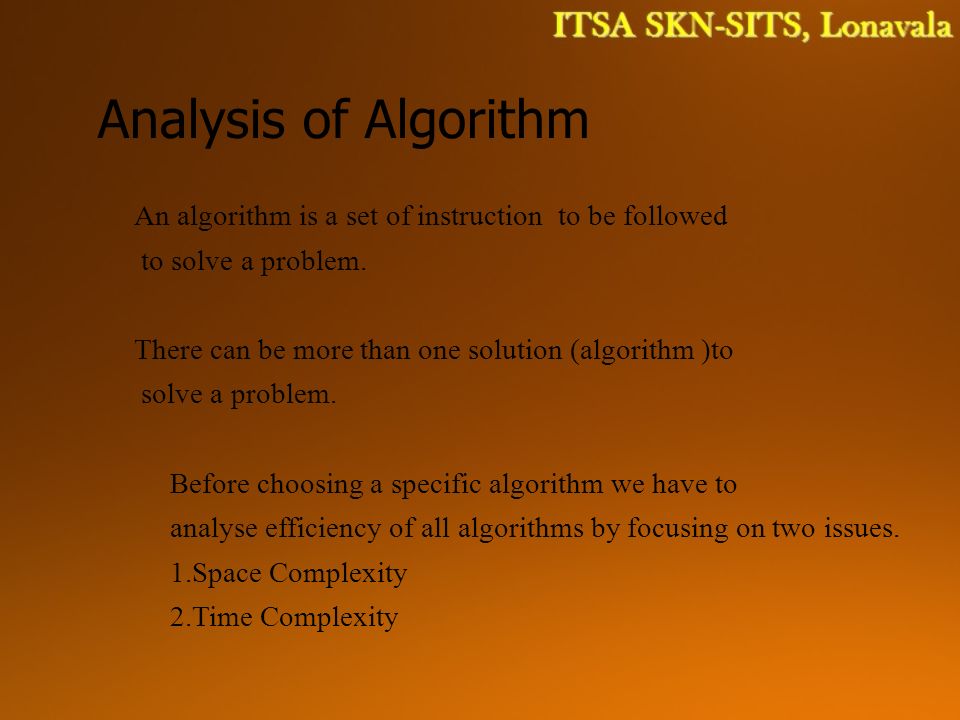 ITSA SKN-SITS, Lonavala

Analysis of Algorithm

An algorithm is a set of instruction to be followed to solve a problem.

There can be more than one solution (algorithm )to solve a problem.

Before choosing a specific algorithm we have to analyse efficiency of all algorithms by focusing on two issues.
1.Space Complexity
2.Time Complexity